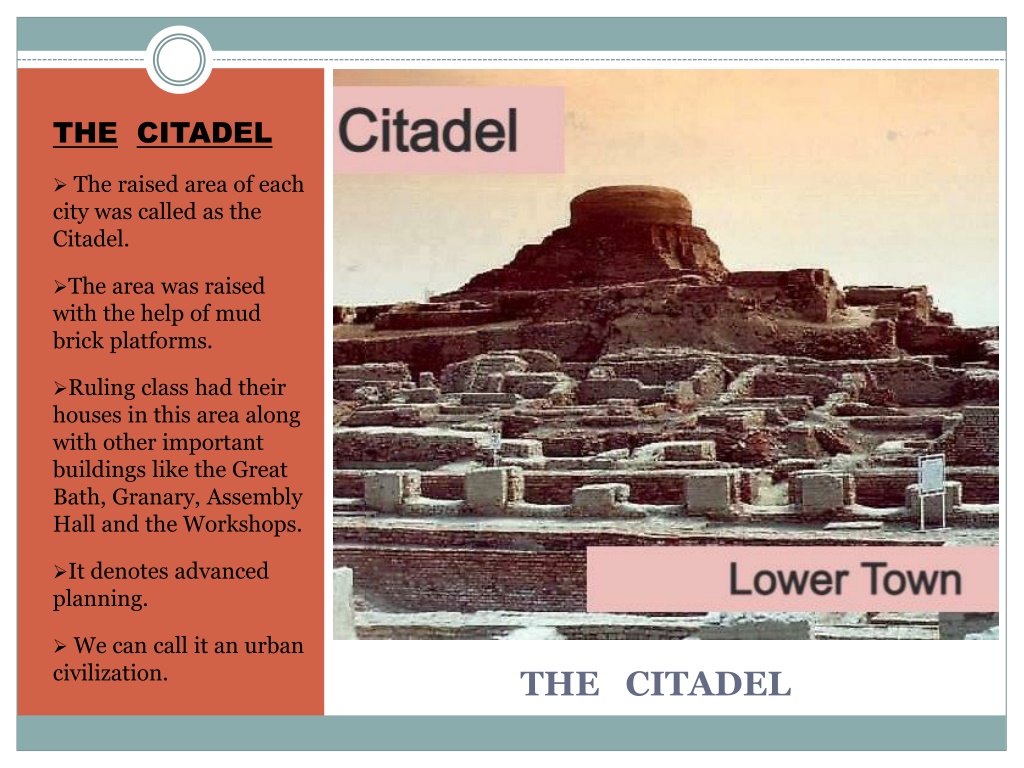 THE CITADEL

➢ The raised area of each city was called as the Citadel.

➢The area was raised with the help of mud brick platforms.

➢Ruling class had their houses in this area along with other important buildings like the Great Bath, Granary, Assembly Hall and the Workshops.

➢It denotes advanced planning.

➢ We can call it an urban civilization.

Citadel

Lower Town

THE CITADEL